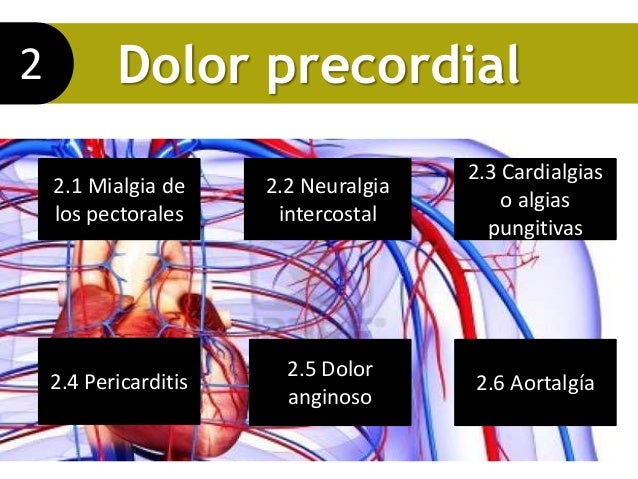 2 Dolor precordial

2.1 Mialgia de los pectorales

2.2 Neuralgia intercostal

2.3 Cardialgias o algias pungitivas

2.4 Pericarditis

2.5 Dolor anginoso

2.6 Aortalgía